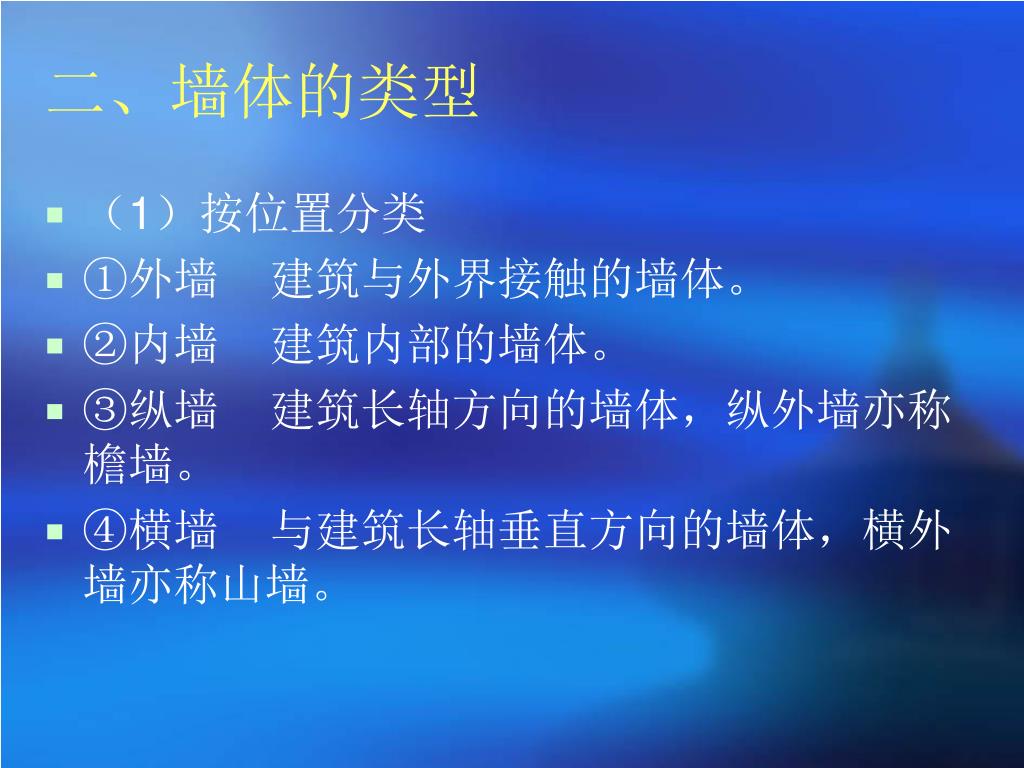 二、墙体的类型

（1）按位置分类

①外墙　建筑与外界接触的墙体。

②内墙　建筑内部的墙体。

③纵墙　建筑长轴方向的墙体，纵外墙亦称檐墙。

④横墙　与建筑长轴垂直方向的墙体，横外墙亦称山墙。